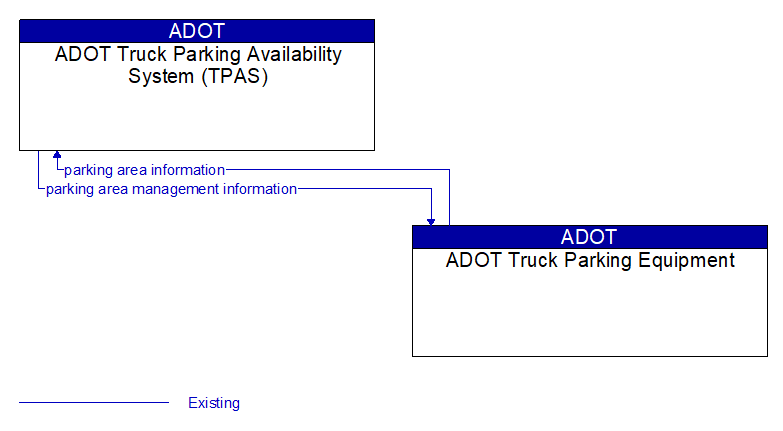 ADOT
ADOT Truck Parking Availability System (TPAS)

parking area information
parking area management information

ADOT
ADOT Truck Parking Equipment

Existing